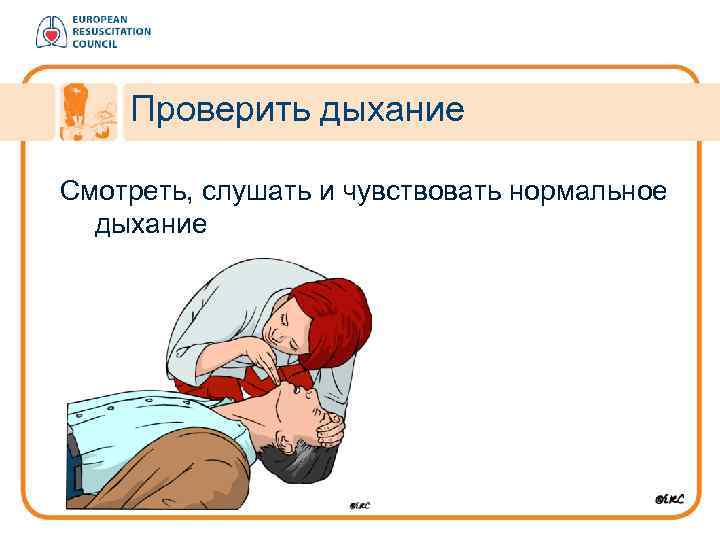 EUROPEAN RESUSCITATION COUNCIL

Проверить дыхание

Смотреть, слушать и чувствовать нормальное дыхание

©ERC

©ERC